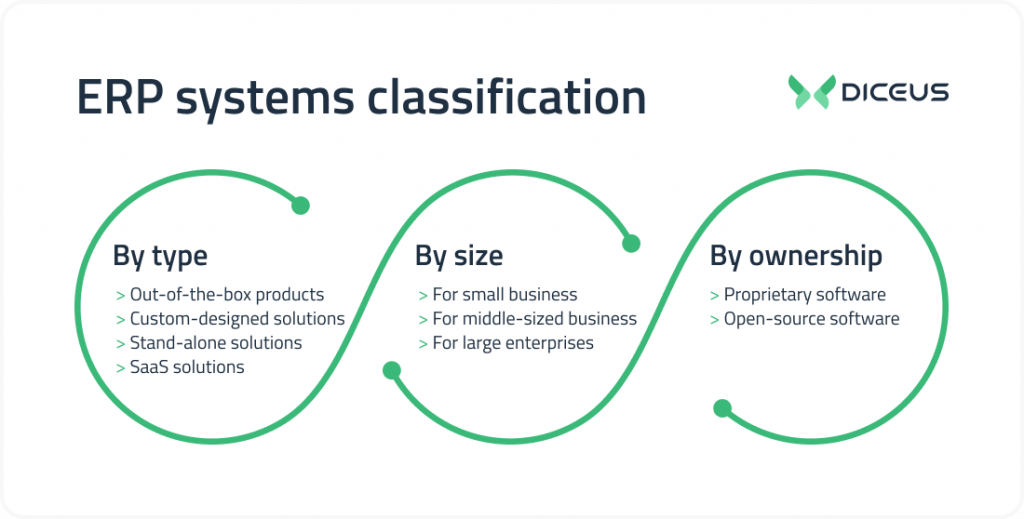 ERP systems classification

DICEUS

By type
> Out-of-the-box products
> Custom-designed solutions
> Stand-alone solutions
> SaaS solutions

By size
> For small business
> For middle-sized business
> For large enterprises

By ownership
> Proprietary software
> Open-source software